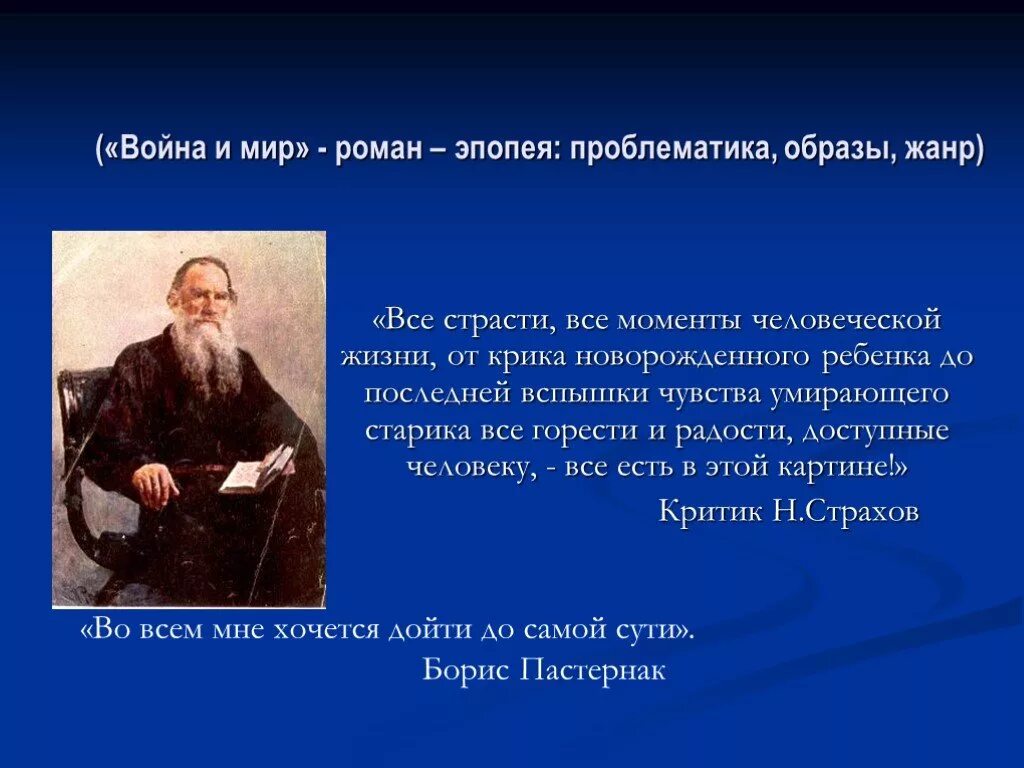 («Война и мир» - роман – эпопея: проблематика, образы, жанр)

«Все страсти, все моменты человеческой жизни, от крика новорожденного ребенка до последней вспышки чувства умирающего старика все горести и радости, доступные человеку, - все есть в этой картине!»

Критик Н.Страхов

«Во всем мне хочется дойти до самой сути».

Борис Пастернак